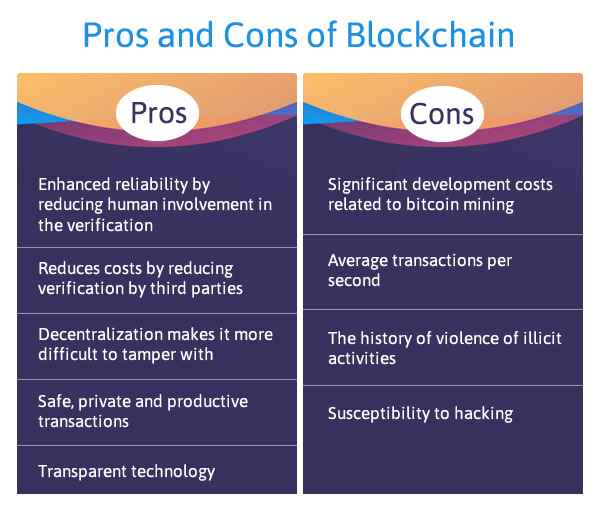 Pros and Cons of Blockchain

Pros

Enhanced reliability by reducing human involvement in the verification

Reduces costs by reducing verification by third parties

Decentralization makes it more difficult to tamper with

Safe, private and productive transactions

Transparent technology

Cons

Significant development costs related to bitcoin mining

Average transactions per second

The history of violence of illicit activities

Susceptibility to hacking